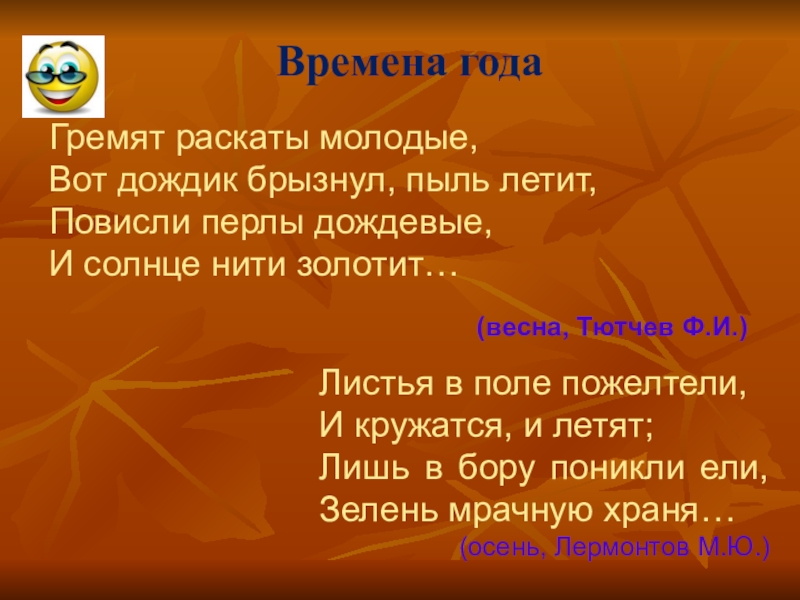 Времена года

Гремят раскаты молодые,
Вот дождик брызнул, пыль летит,
Повисли перлы дождевые,
И солнце нити золотит…

(весна, Тютчев Ф.И.)

Листья в поле пожелтели,
И кружатся, и летят;
Лишь в бору поникли ели,
Зелень мрачную храня…
(осень, Лермонтов М.Ю.)